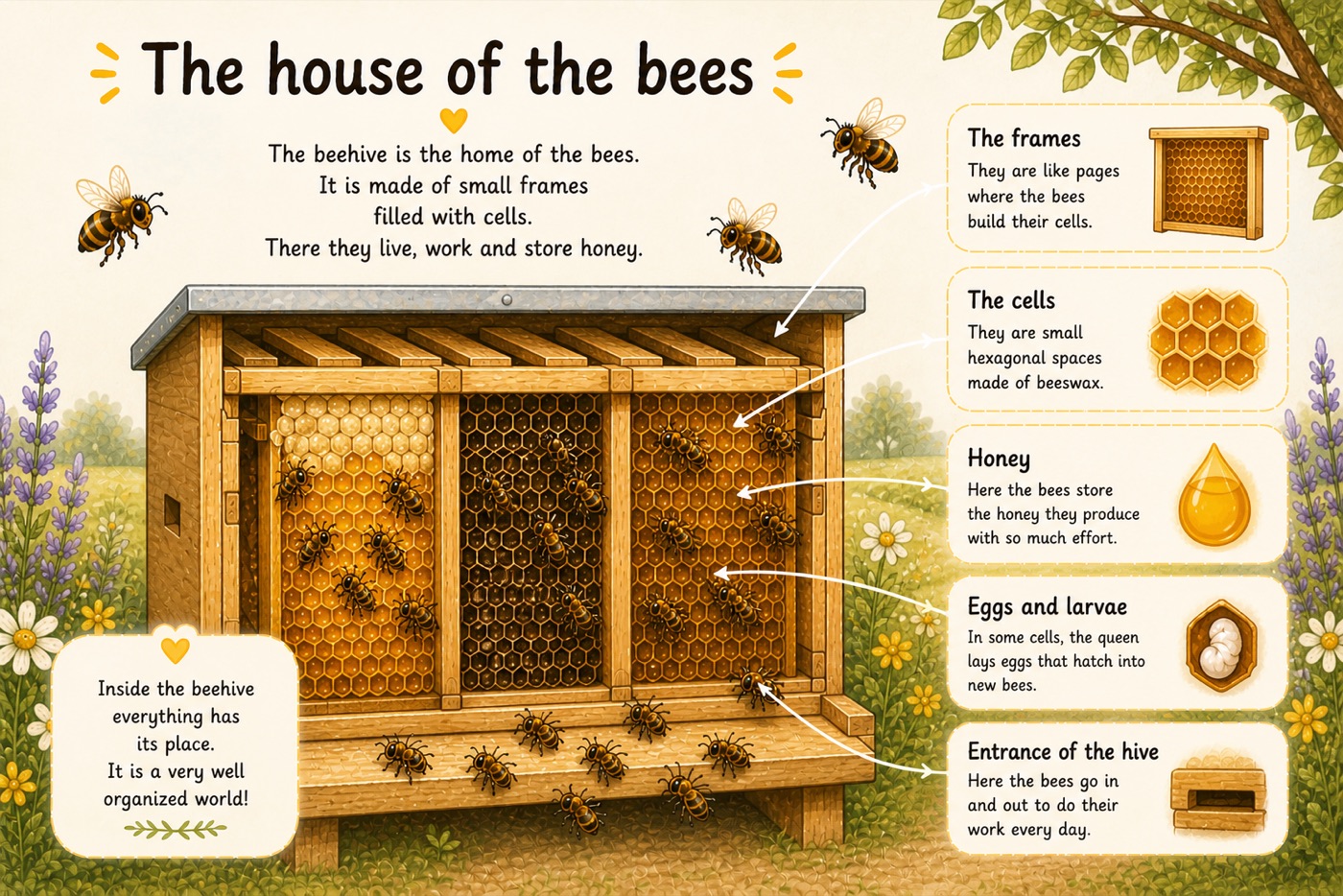 The house of the bees

The beehive is the home of the bees.
It is made of small frames
filled with cells.
There they live, work and store honey.

The frames
They are like pages where the bees build their cells.

The cells
They are small hexagonal spaces made of beeswax.

Honey
Here the bees store the honey they produce with so much effort.

Eggs and larvae
In some cells, the queen lays eggs that hatch into new bees.

Entrance of the hive
Here the bees go in and out to do their work every day.

Inside the beehive
everything has
its place.
It is a very well
organized world!